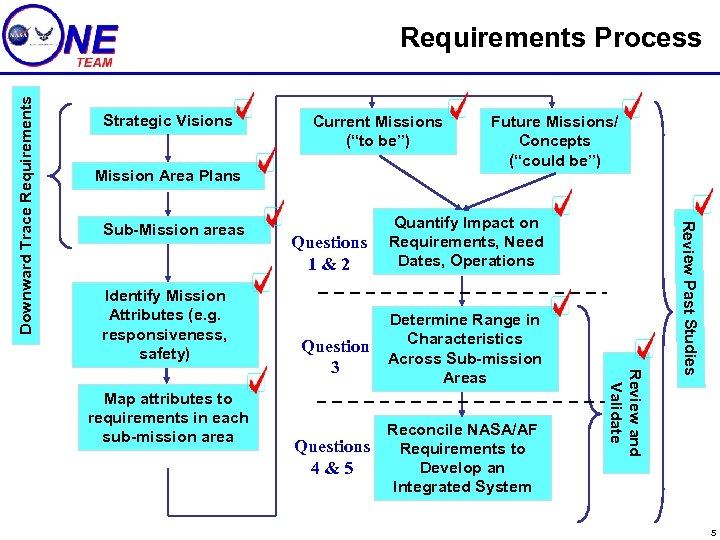 NASA ONE TEAM

Requirements Process

Downward Trace Requirements

Strategic Visions

Mission Area Plans

Sub-Mission areas

Identify Mission Attributes (e.g. responsiveness, safety)

Map attributes to requirements in each sub-mission area

Current Missions ("to be")

Future Missions/ Concepts ("could be")

Questions 1 & 2

Quantify Impact on Requirements, Need Dates, Operations

Question 3

Determine Range in Characteristics Across Sub-mission Areas

Questions 4 & 5

Reconcile NASA/AF Requirements to Develop an Integrated System

Review and Validate

Review Past Studies

5